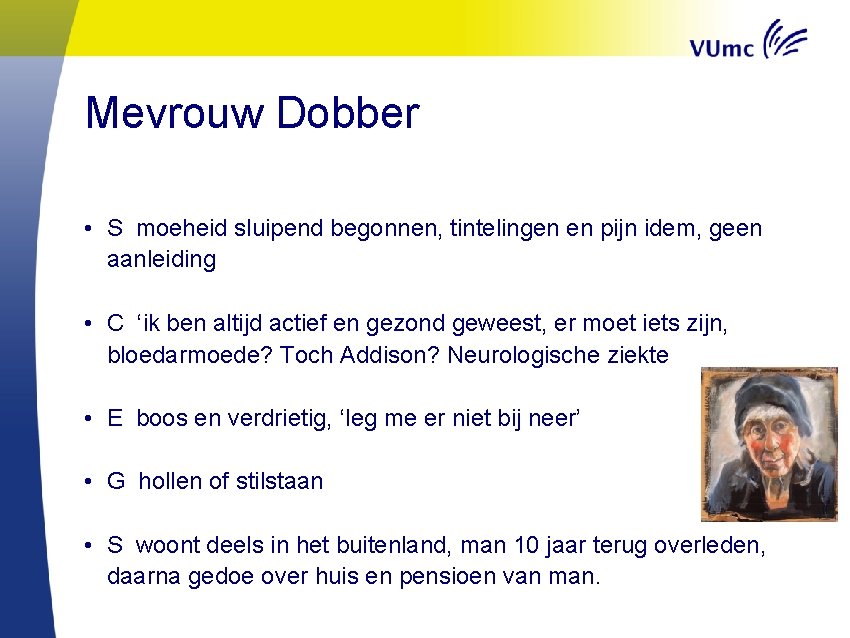 VUmc

Mevrouw Dobber

• S moeheid sluipend begonnen, tintelingen en pijn idem, geen aanleiding

• C ‘ik ben altijd actief en gezond geweest, er moet iets zijn, bloedarmoede? Toch Addison? Neurologische ziekte

• E boos en verdrietig, ‘leg me er niet bij neer’

• G hollen of stilstaan

• S woont deels in het buitenland, man 10 jaar terug overleden, daarna gedoe over huis en pensioen van man.